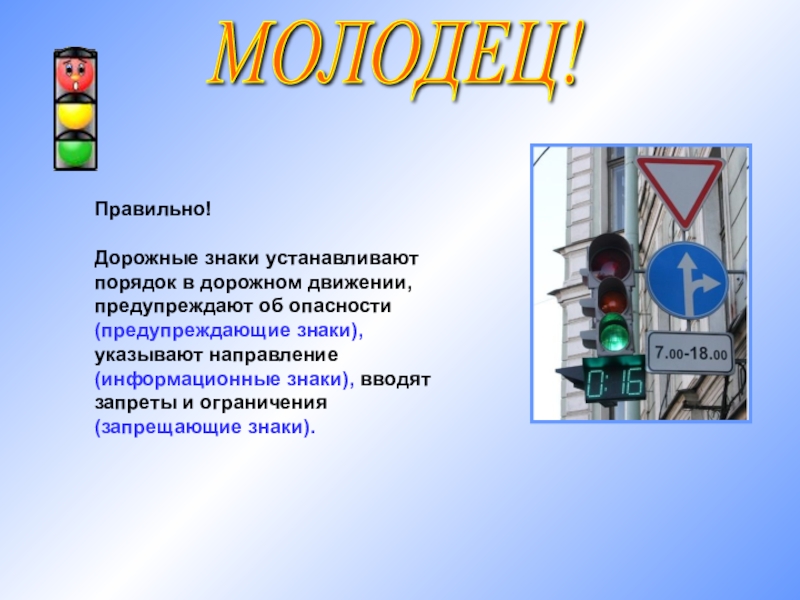 МОЛОДЕЦ!

Правильно!

Дорожные знаки устанавливают порядок в дорожном движении, предупреждают об опасности (предупреждающие знаки), указывают направление (информационные знаки), вводят запреты и ограничения (запрещающие знаки).

7.00-18.00

0:16